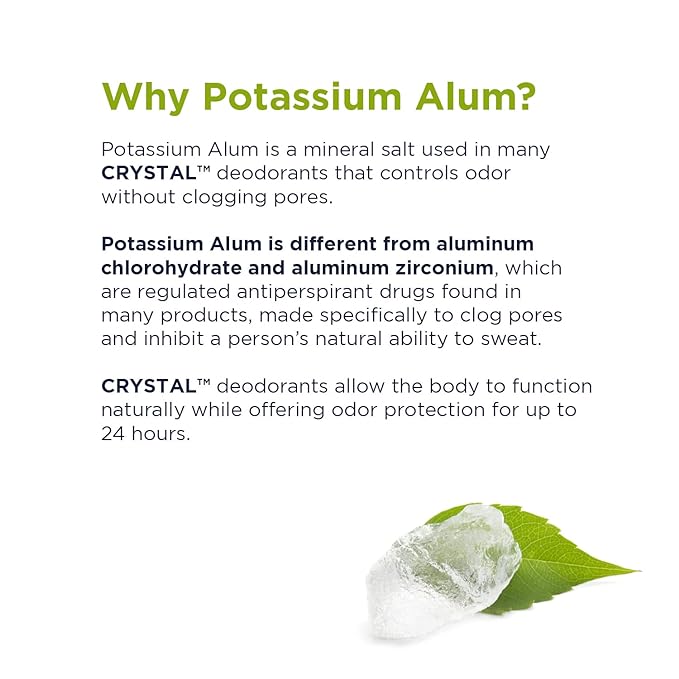 Why Potassium Alum?

Potassium Alum is a mineral salt used in many CRYSTAL™ deodorants that controls odor without clogging pores.

Potassium Alum is different from aluminum chlorohydrate and aluminum zirconium, which are regulated antiperspirant drugs found in many products, made specifically to clog pores and inhibit a person's natural ability to sweat.

CRYSTAL™ deodorants allow the body to function naturally while offering odor protection for up to 24 hours.